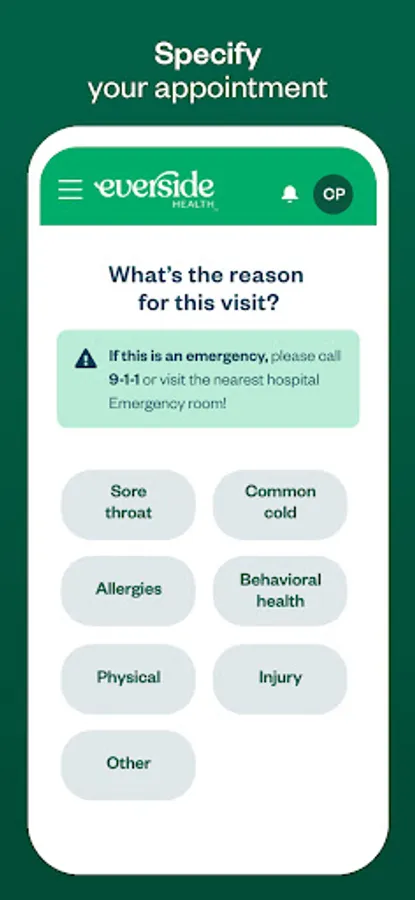 Specify
your appointment

everside
HEALTH

CP

What's the reason for this visit?

If this is an emergency, please call 9-1-1 or visit the nearest hospital Emergency room!

Sore throat

Common cold

Allergies

Behavioral health

Physical

Injury

Other